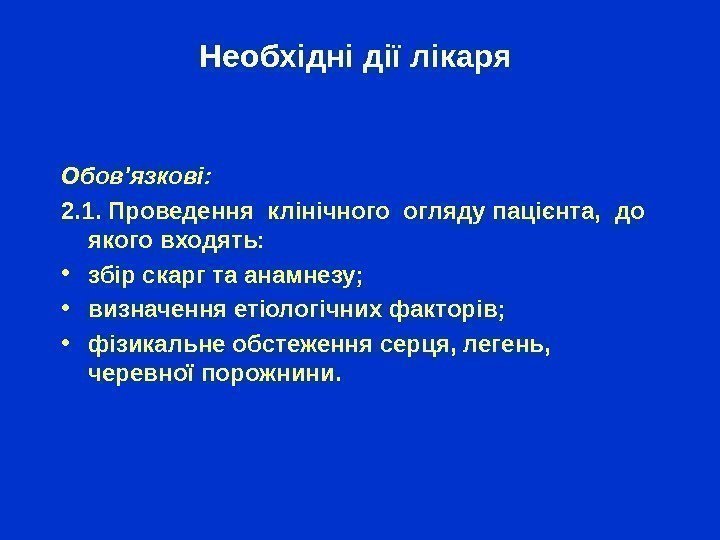 Необхідні дії лікаря

Обов'язкові:

2.1. Проведення клінічного огляду пацієнта, до якого входять:

• збір скарг та анамнезу;

• визначення етіологічних факторів;

• фізикальне обстеження серця, легень, черевної порожнини.